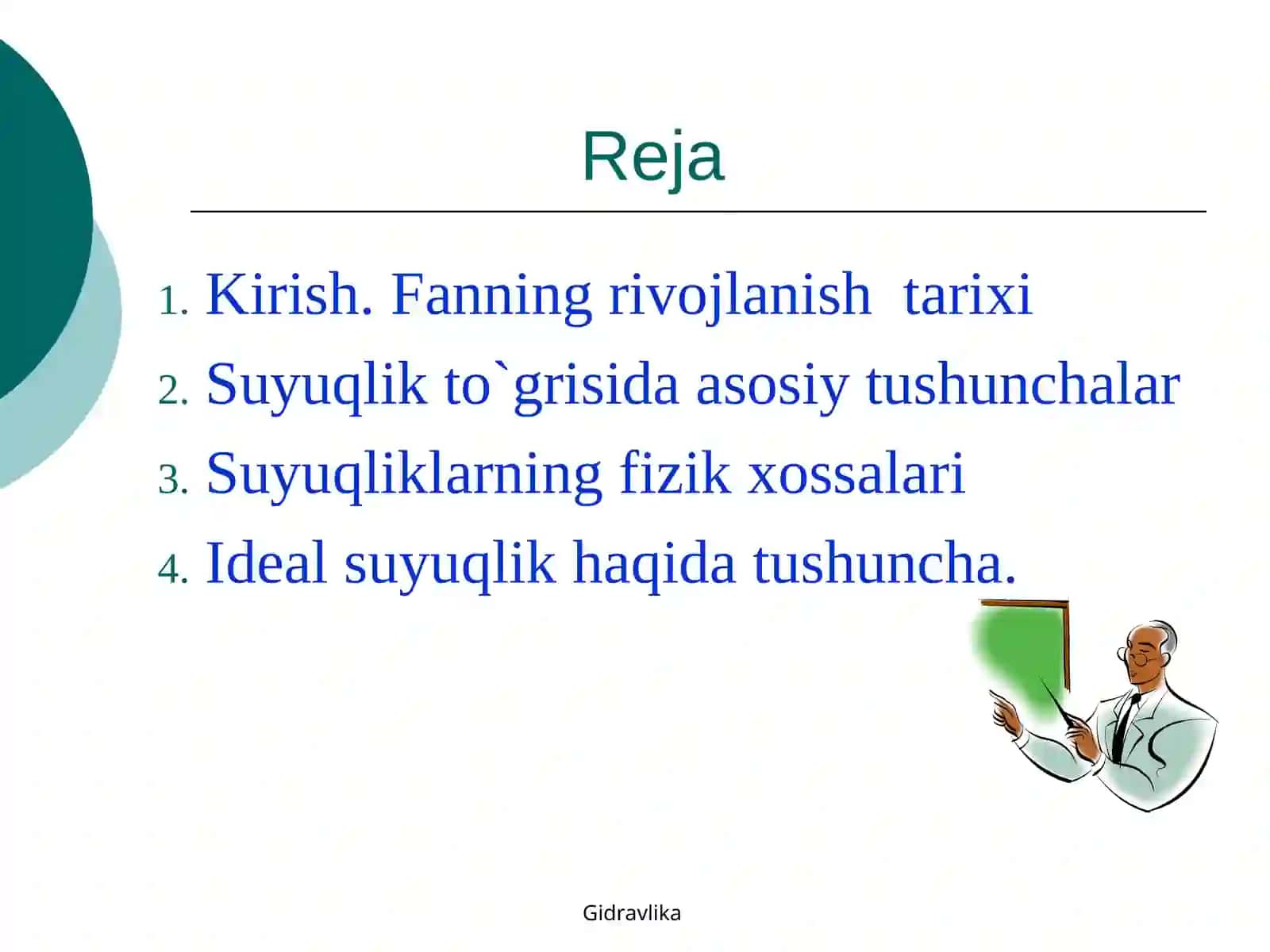 Reja

1. Kirish. Fanning rivojlanish tarixi
2. Suyuqlik to`grisida asosiy tushunchalar
3. Suyuqliklarning fizik xossalari
4. Ideal suyuqlik haqida tushuncha.

Gidravlika